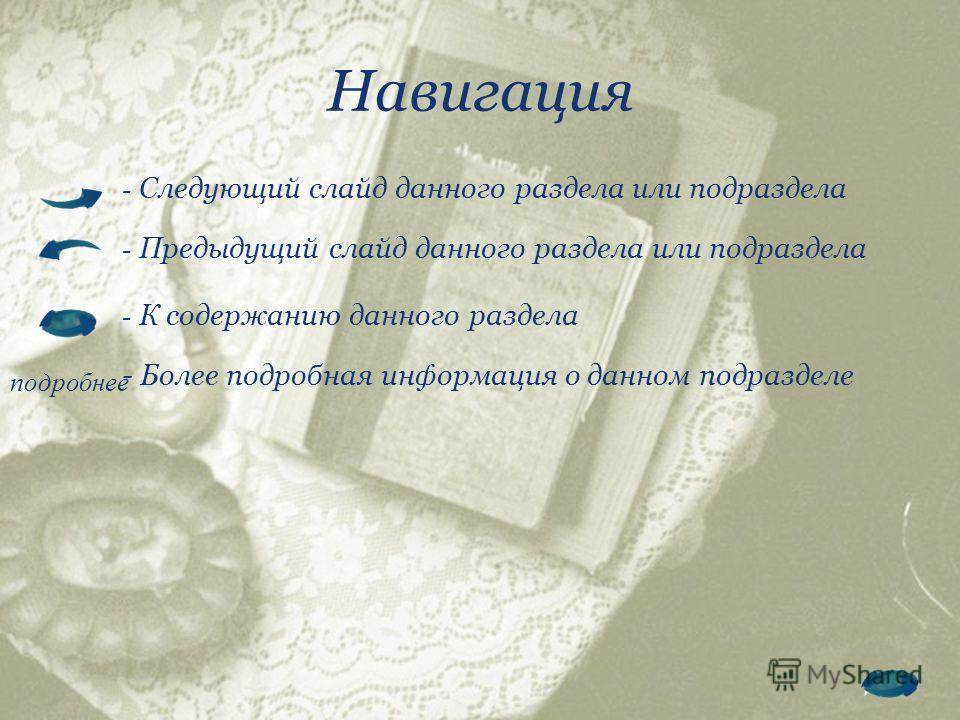 Навигация

- Следующий слайд данного раздела или подраздела

- Предыдущий слайд данного раздела или подраздела

- К содержанию данного раздела

подробнее - Более подробная информация о данном подразделе

MyShared